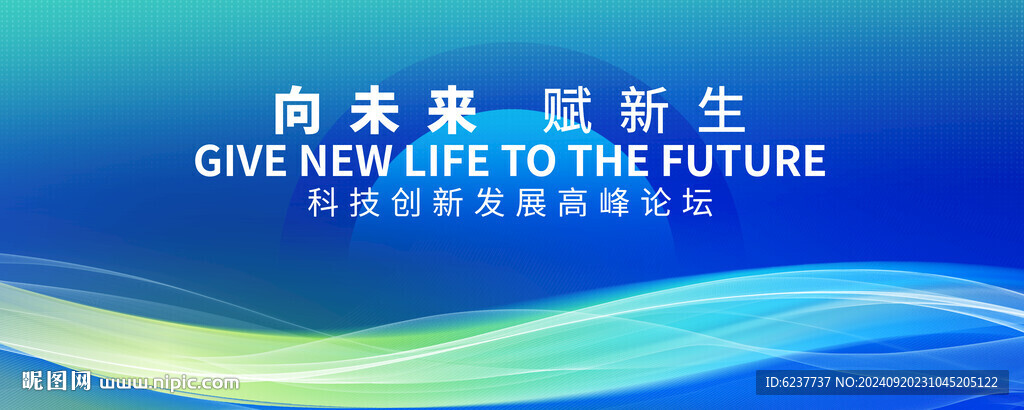 向未来 赋新生
GIVE NEW LIFE TO THE FUTURE
科技创新发展高峰论坛

昵图网 www.nipic.com

ID:6237737 NO:20240920231045205122